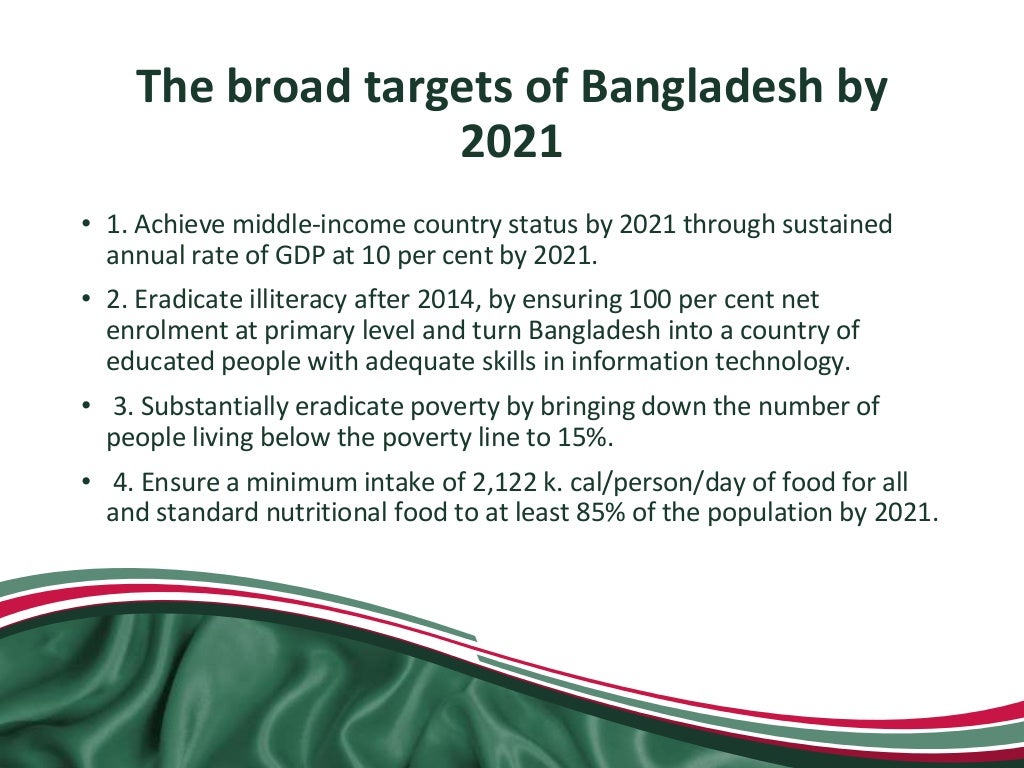 The broad targets of Bangladesh by 2021

• 1. Achieve middle-income country status by 2021 through sustained annual rate of GDP at 10 per cent by 2021.
• 2. Eradicate illiteracy after 2014, by ensuring 100 per cent net enrolment at primary level and turn Bangladesh into a country of educated people with adequate skills in information technology.
• 3. Substantially eradicate poverty by bringing down the number of people living below the poverty line to 15%.
• 4. Ensure a minimum intake of 2,122 k. cal/person/day of food for all and standard nutritional food to at least 85% of the population by 2021.